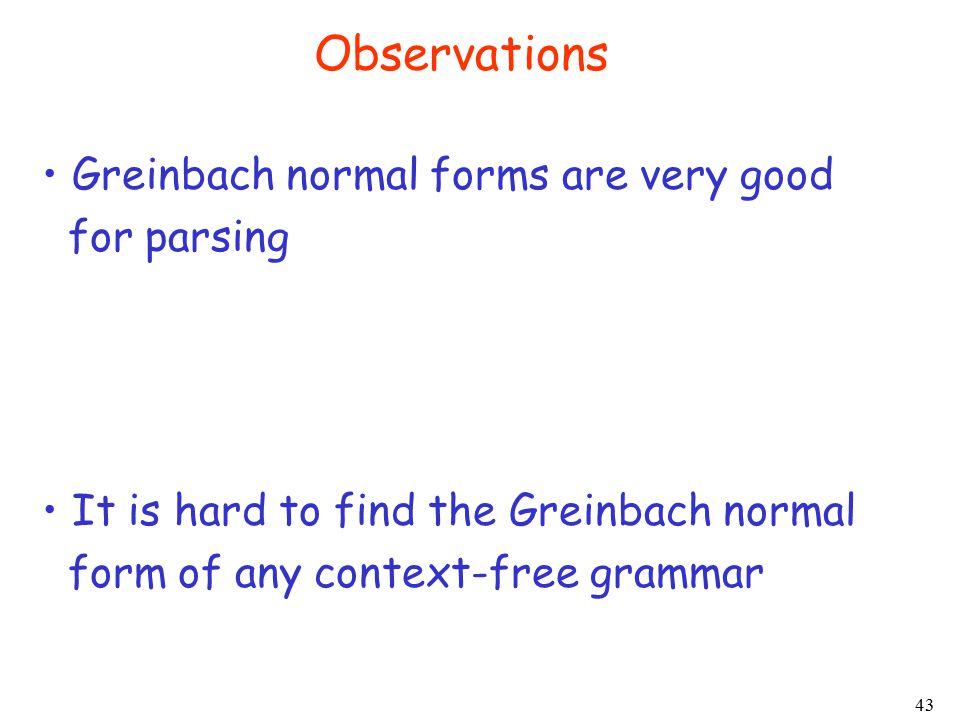 Observations

• Greinbach normal forms are very good for parsing

• It is hard to find the Greinbach normal form of any context-free grammar

43